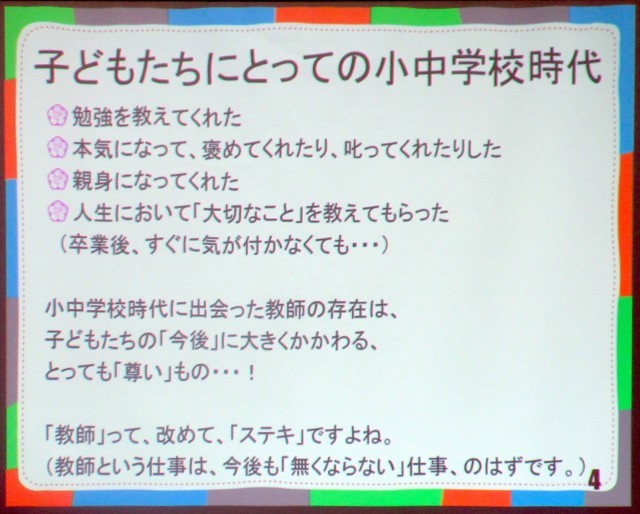 子どもたちにとっての小中学校時代

勉強を教えてくれた
本気になって、褒めてくれたり、叱ってくれたりした
親身になってくれた
人生において「大切なこと」を教えてもらった
（卒業後、すぐに気が付かなくても・・・）

小中学校時代に出会った教師の存在は、
子どもたちの「今後」に大きくかかわる、
とっても「尊い」もの・・・！

「教師」って、改めて、「ステキ」ですよね。
（教師という仕事は、今後も「無くならない」仕事、のはずです。）

4